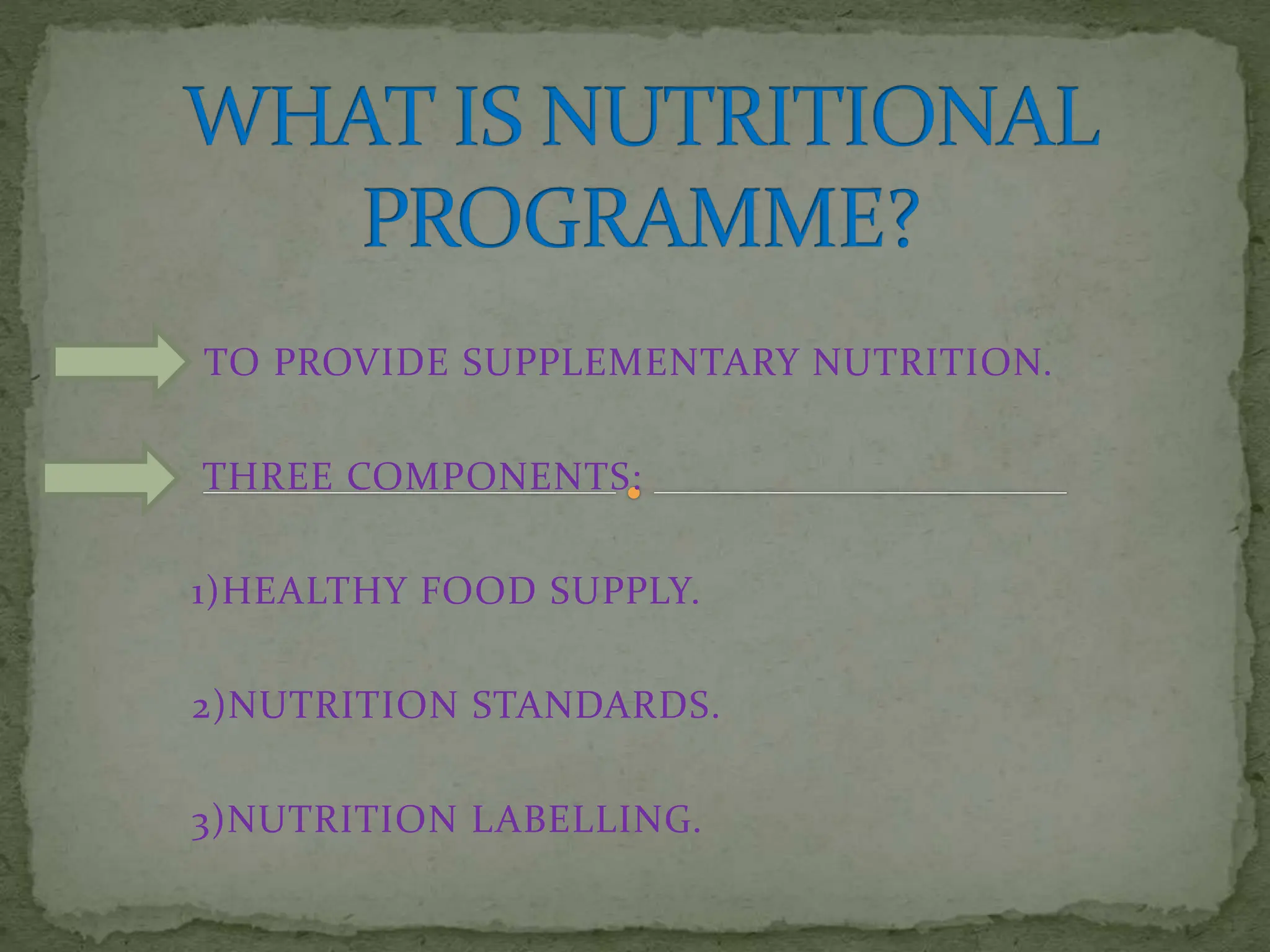 WHAT IS NUTRITIONAL PROGRAMME?

TO PROVIDE SUPPLEMENTARY NUTRITION.

THREE COMPONENTS:

1)HEALTHY FOOD SUPPLY.

2)NUTRITION STANDARDS.

3)NUTRITION LABELLING.